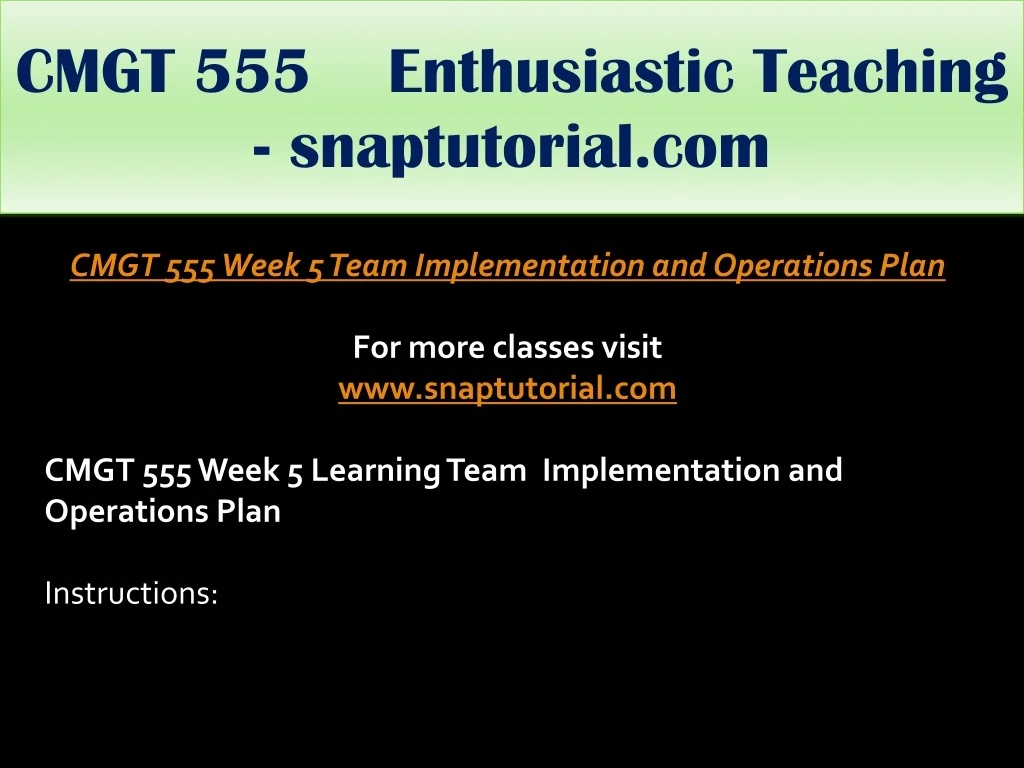 CMGT 555 Enthusiastic Teaching - snaptutorial.com

CMGT 555 Week 5 Team Implementation and Operations Plan

For more classes visit
www.snaptutorial.com

CMGT 555 Week 5 Learning Team Implementation and Operations Plan

Instructions: